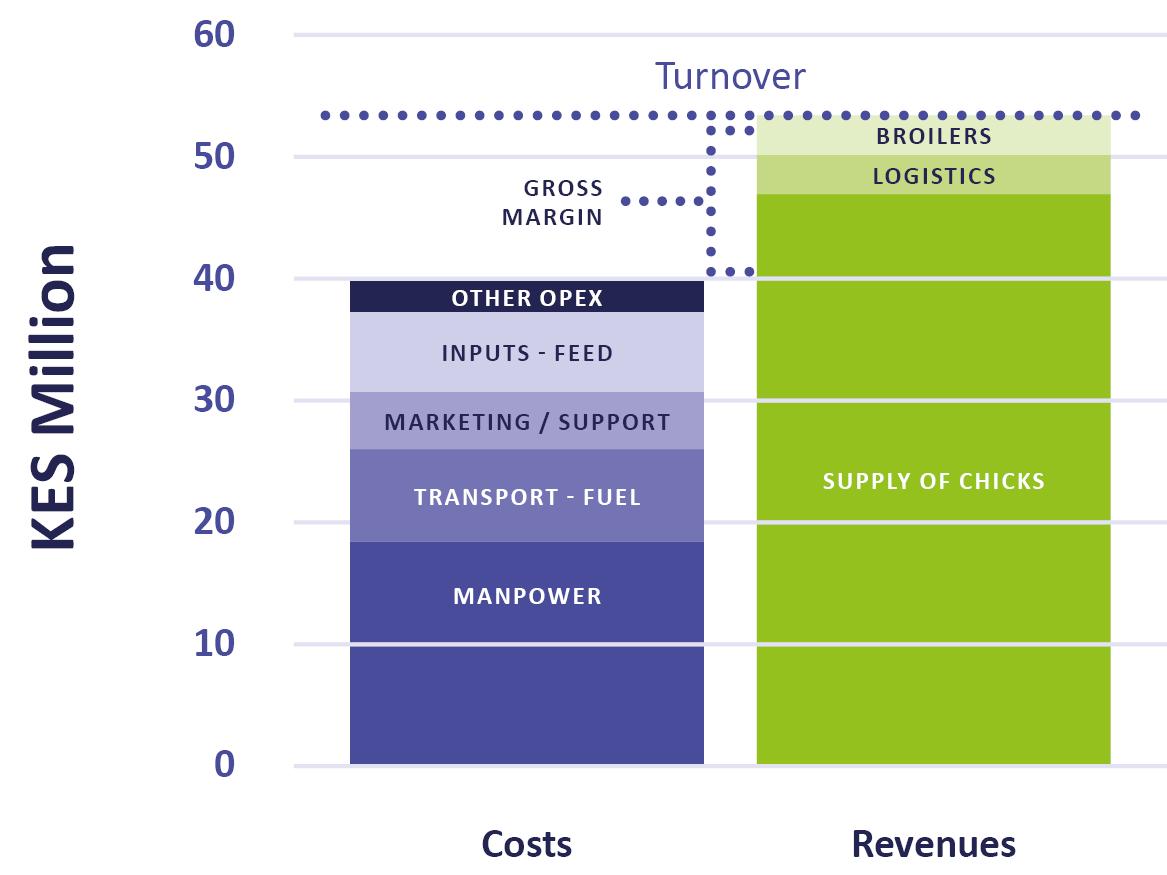 KES Million

60
50
40
30
20
10
0

Turnover

GROSS MARGIN

OTHER OPEX
INPUTS - FEED
MARKETING / SUPPORT
TRANSPORT - FUEL
MANPOWER

BROILERS
LOGISTICS
SUPPLY OF CHICKS

Costs
Revenues